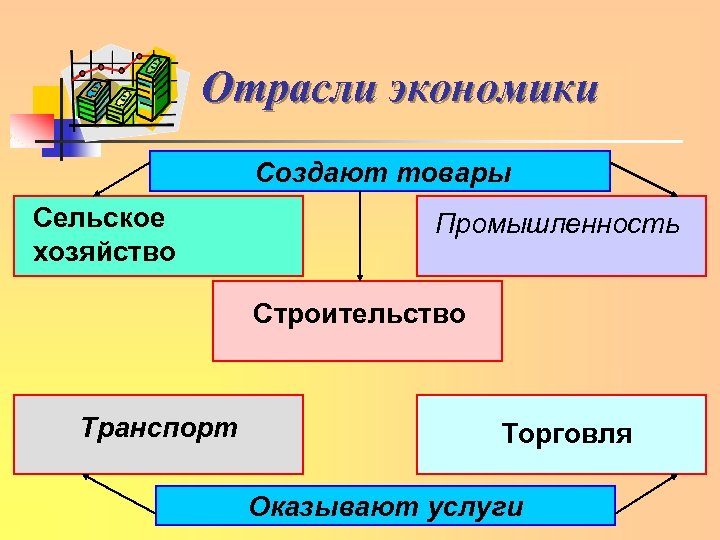 Отрасли экономики

Создают товары

Сельское хозяйство

Промышленность

Строительство

Транспорт

Торговля

Оказывают услуги